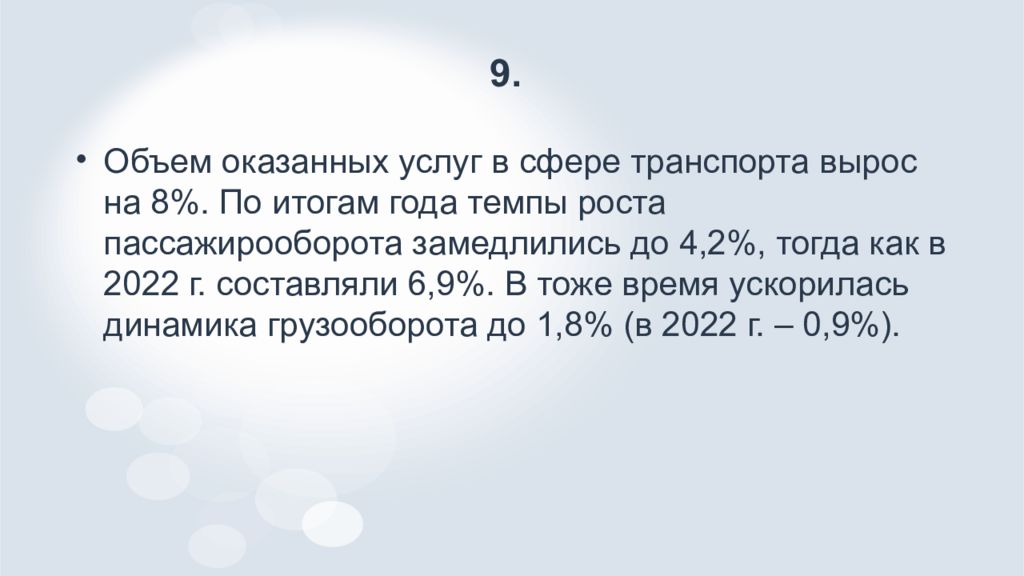 9.

• Объем оказанных услуг в сфере транспорта вырос на 8%. По итогам года темпы роста пассажирооборота замедлились до 4,2%, тогда как в 2022 г. составляли 6,9%. В тоже время ускорилась динамика грузооборота до 1,8% (в 2022 г. – 0,9%).